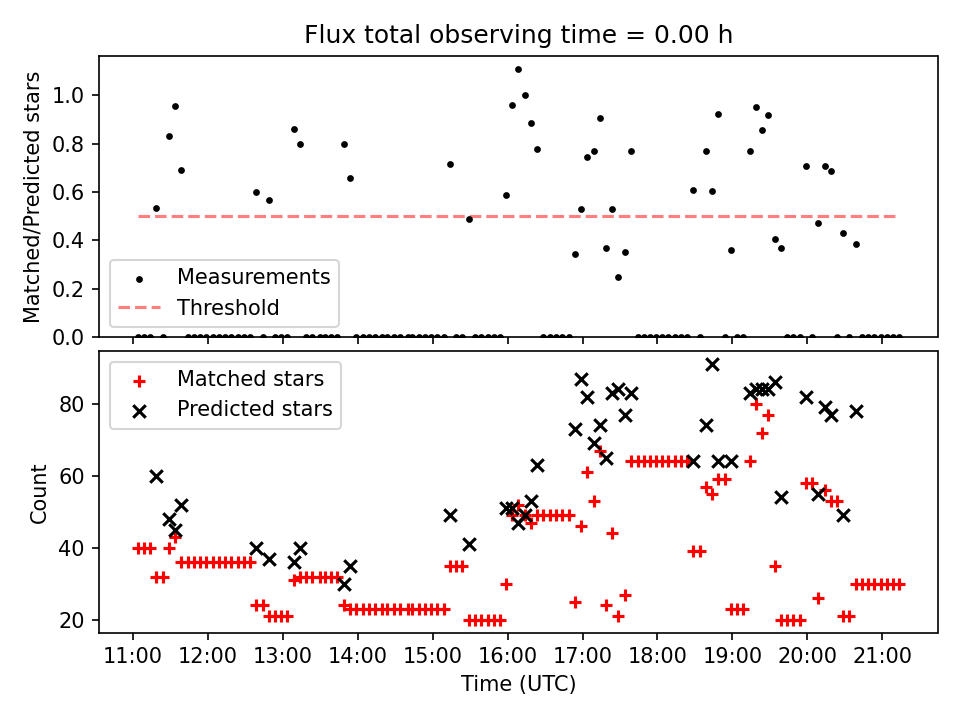 Flux total observing time = 0.00 h

Matched/Predicted stars

1.0
0.8
0.6
0.4
0.2
0.0

Measurements
Threshold

Matched stars
Predicted stars

Count

80
60
40
20

11:00
12:00
13:00
14:00
15:00
16:00
17:00
18:00
19:00
20:00
21:00

Time (UTC)